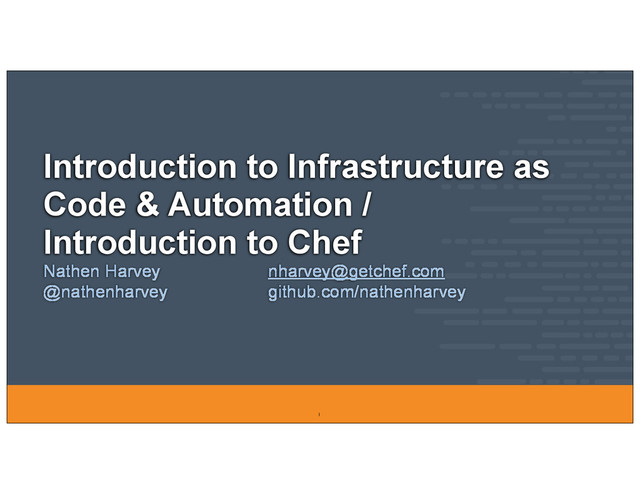 Introduction to Infrastructure as Code & Automation / Introduction to Chef

Nathen Harvey
@nathenharvey

nharvey@getchef.com
github.com/nathenharvey

1